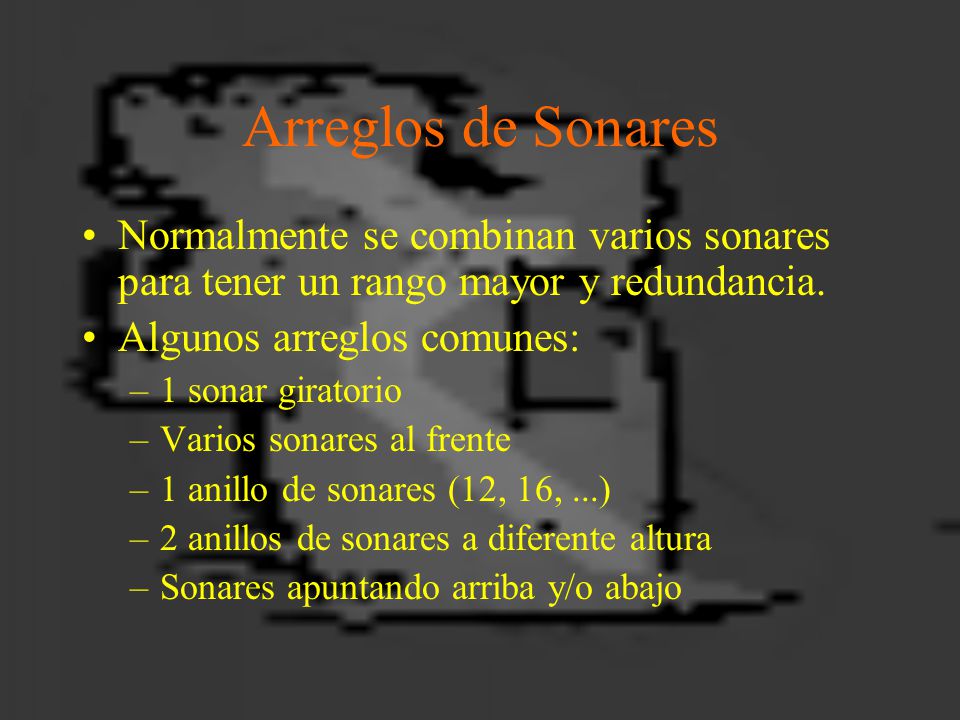 Arreglos de Sonares

• Normalmente se combinan varios sonares para tener un rango mayor y redundancia.
• Algunos arreglos comunes:
– 1 sonar giratorio
– Varios sonares al frente
– 1 anillo de sonares (12, 16, ...)
– 2 anillos de sonares a diferente altura
– Sonares apuntando arriba y/o abajo